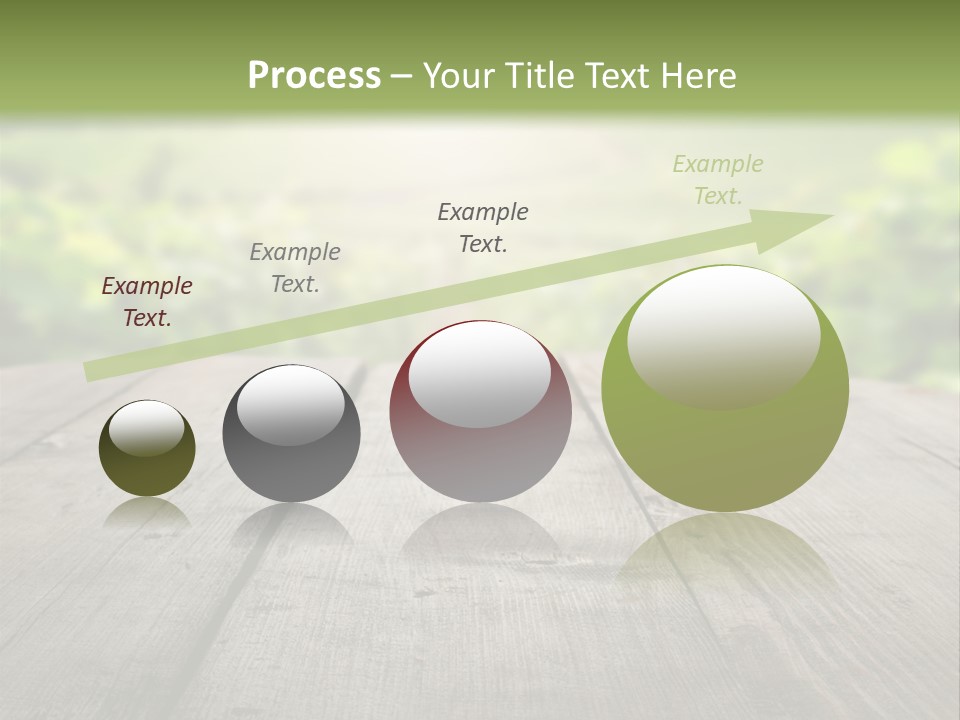 Process – Your Title Text Here

Example Text.

Example Text.

Example Text.

Example Text.